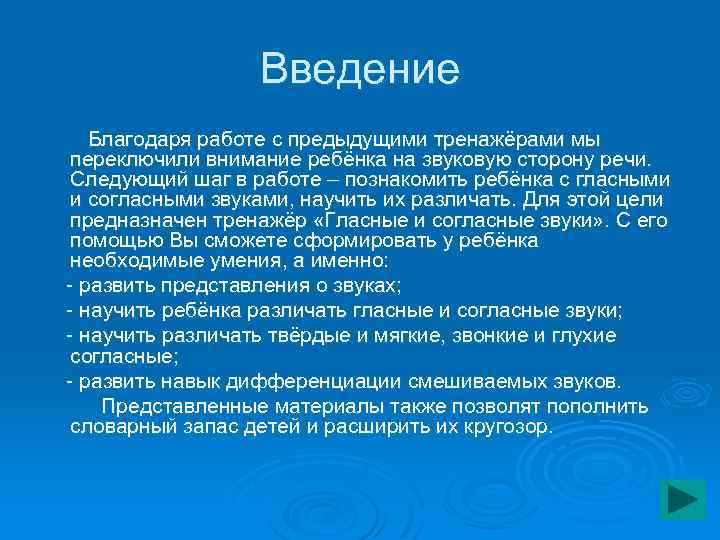 Введение

Благодаря работе с предыдущими тренажёрами мы переключили внимание ребёнка на звуковую сторону речи. Следующий шаг в работе – познакомить ребёнка с гласными и согласными звуками, научить их различать. Для этой цели предназначен тренажёр «Гласные и согласные звуки». С его помощью Вы сможете сформировать у ребёнка необходимые умения, а именно:

- развить представления о звуках;

- научить ребёнка различать гласные и согласные звуки;

- научить различать твёрдые и мягкие, звонкие и глухие согласные;

- развить навык дифференциации смешиваемых звуков.

Представленные материалы также позволят пополнить словарный запас детей и расширить их кругозор.